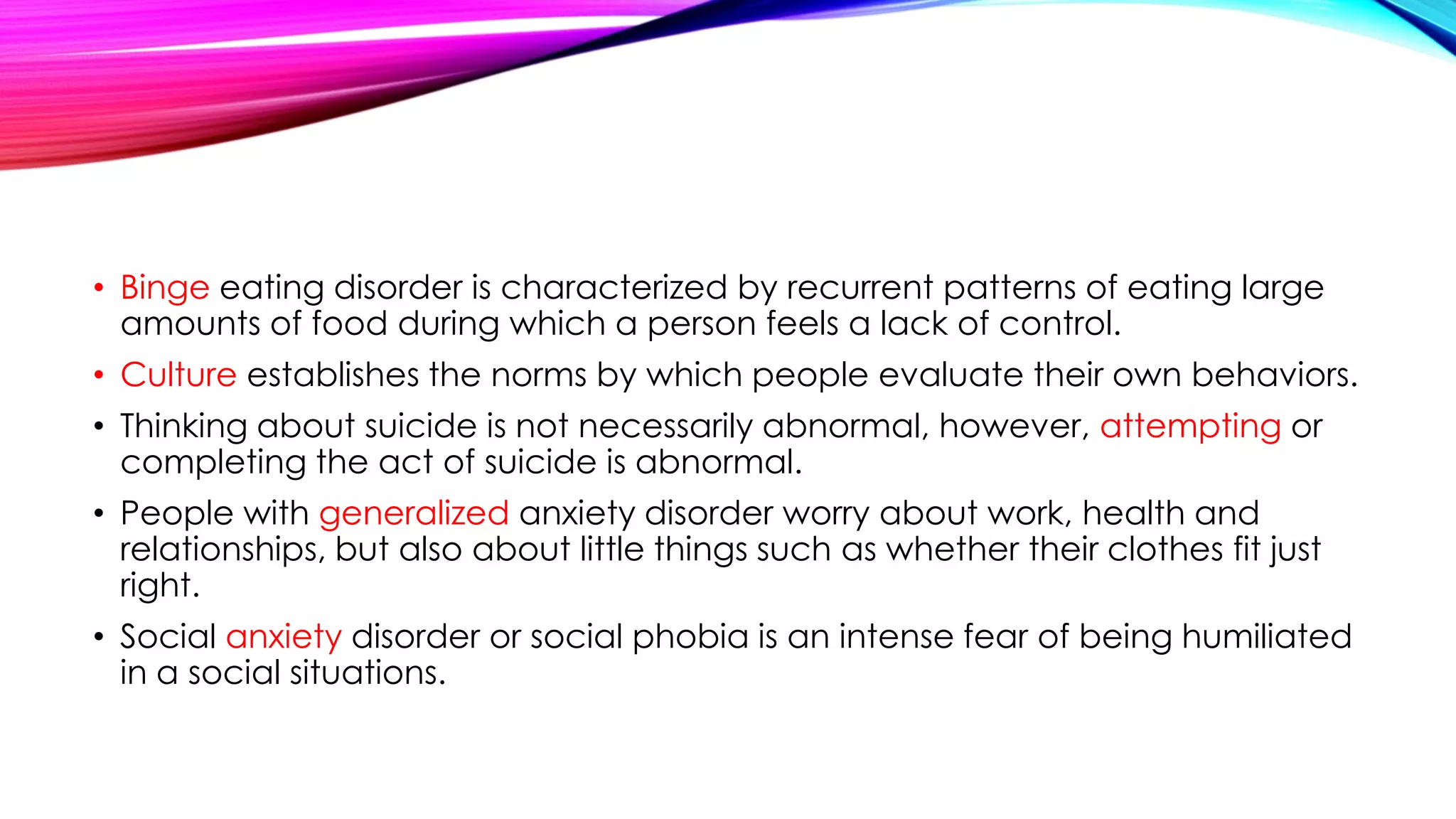 • Binge eating disorder is characterized by recurrent patterns of eating large amounts of food during which a person feels a lack of control.

• Culture establishes the norms by which people evaluate their own behaviors.

• Thinking about suicide is not necessarily abnormal, however, attempting or completing the act of suicide is abnormal.

• People with generalized anxiety disorder worry about work, health and relationships, but also about little things such as whether their clothes fit just right.

• Social anxiety disorder or social phobia is an intense fear of being humiliated in a social situations.